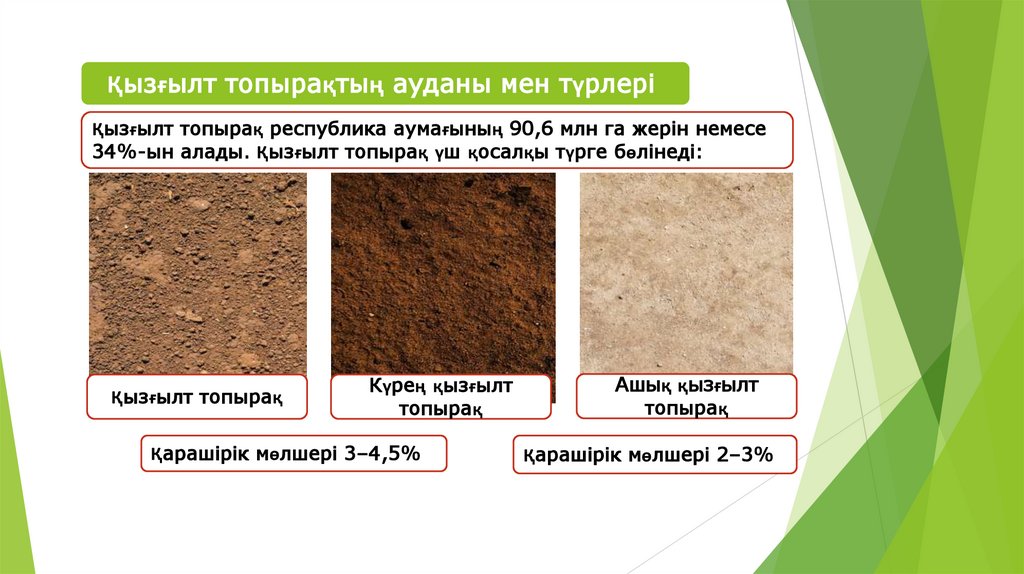 Қызғылт топырақтың ауданы мен түрлері

Қызғылт топырақ республика аумағының 90,6 млн га жерін немесе 34%-ын алады. Қызғылт топырақ үш қосалқы түрге бөлінеді:

Қызғылт топырақ

Күрең қызғылт топырақ

Ашық қызғылт топырақ

Қарашірік мөлшері 3–4,5%

Қарашірік мөлшері 2–3%